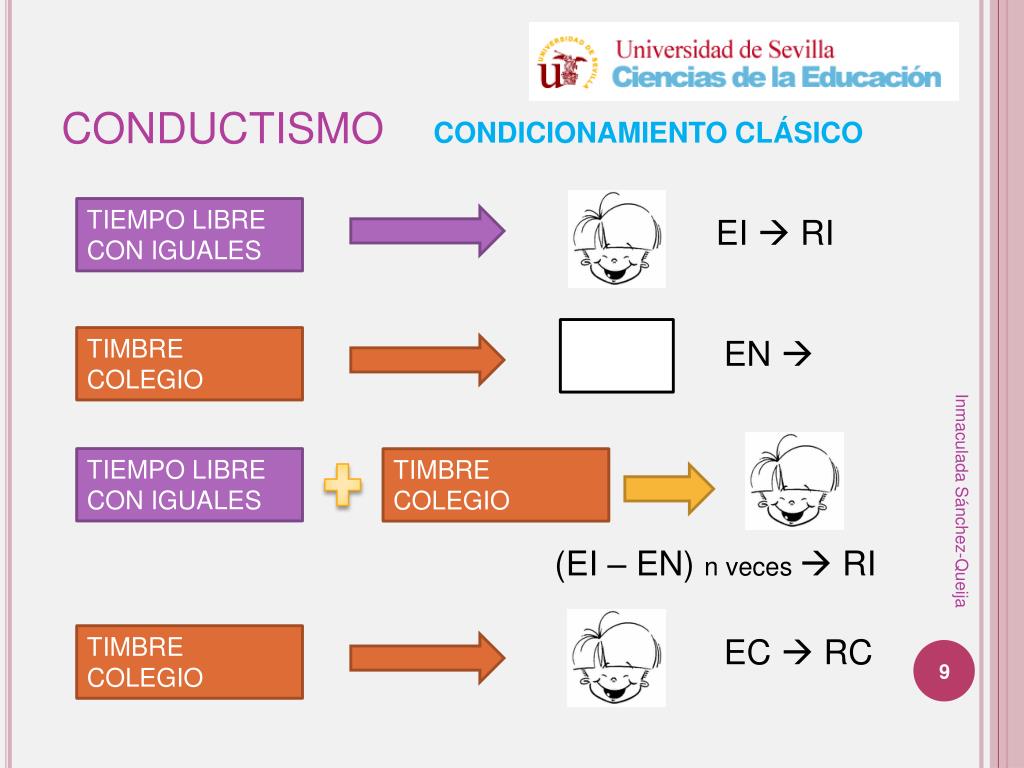 UNIVERSIDAD DE SEVILLA
Universidad de Sevilla
Ciencias de la Educación

CONDUCTISMO

CONDICIONAMIENTO CLÁSICO

TIEMPO LIBRE CON IGUALES

EI → RI

TIMBRE COLEGIO

EN →

TIEMPO LIBRE CON IGUALES

TIMBRE COLEGIO

(EI – EN) n veces → RI

TIMBRE COLEGIO

EC → RC

Inmaculada Sánchez-Queija

9